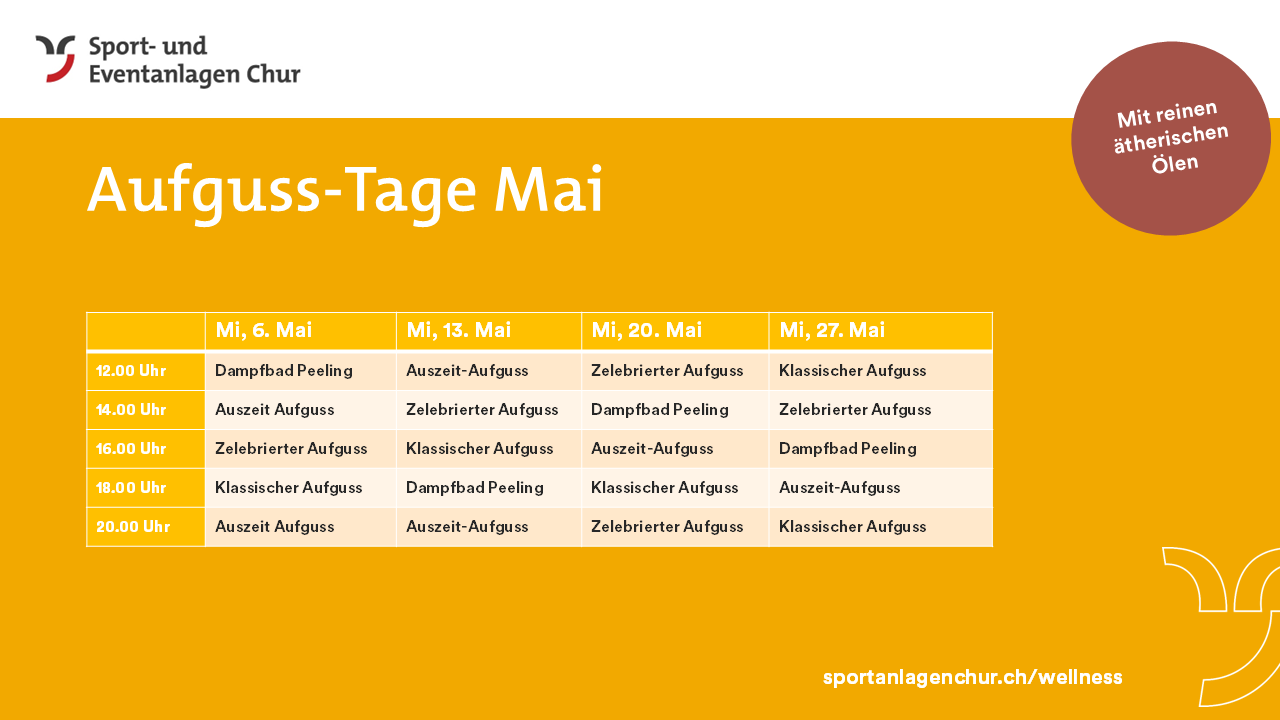 Sport- und Eventanlagen Chur

Mit reinen ätherischen Ölen

Aufguss-Tage Mai

| | Mi, 6. Mai | Mi, 13. Mai | Mi, 20. Mai | Mi, 27. Mai |
|---|---|---|---|---|
| 12.00 Uhr | Dampfbad Peeling | Auszeit-Aufguss | Zelebrierter Aufguss | Klassischer Aufguss |
| 14.00 Uhr | Auszeit Aufguss | Zelebrierter Aufguss | Dampfbad Peeling | Zelebrierter Aufguss |
| 16.00 Uhr | Zelebrierter Aufguss | Klassischer Aufguss | Auszeit-Aufguss | Dampfbad Peeling |
| 18.00 Uhr | Klassischer Aufguss | Dampfbad Peeling | Klassischer Aufguss | Auszeit-Aufguss |
| 20.00 Uhr | Auszeit Aufguss | Auszeit-Aufguss | Zelebrierter Aufguss | Klassischer Aufguss |

sportanlagenchur.ch/wellness